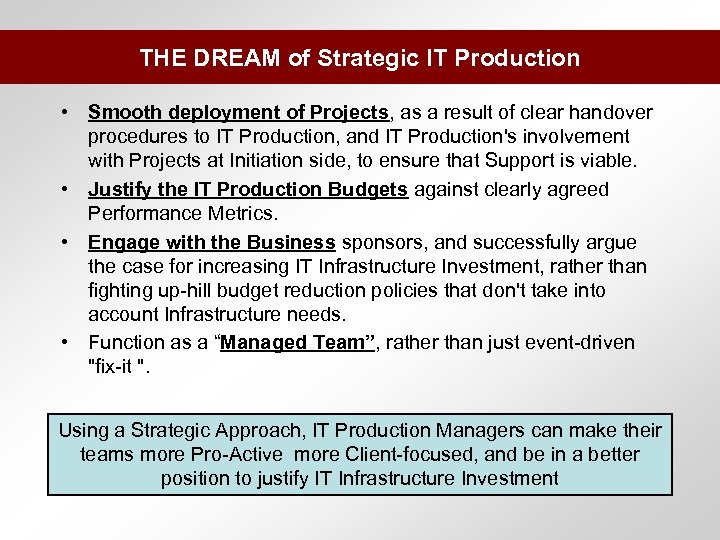 THE DREAM of Strategic IT Production

• Smooth deployment of Projects, as a result of clear handover procedures to IT Production, and IT Production's involvement with Projects at Initiation side, to ensure that Support is viable.

• Justify the IT Production Budgets against clearly agreed Performance Metrics.

• Engage with the Business sponsors, and successfully argue the case for increasing IT Infrastructure Investment, rather than fighting up-hill budget reduction policies that don't take into account Infrastructure needs.

• Function as a “Managed Team”, rather than just event-driven "fix-it ".

Using a Strategic Approach, IT Production Managers can make their teams more Pro-Active more Client-focused, and be in a better position to justify IT Infrastructure Investment